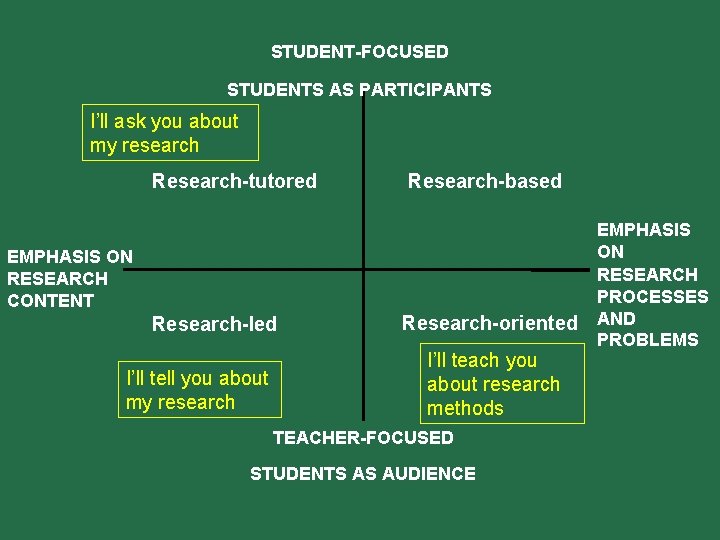 STUDENT-FOCUSED

STUDENTS AS PARTICIPANTS

I'll ask you about my research

Research-tutored

Research-based

EMPHASIS ON RESEARCH CONTENT

EMPHASIS ON RESEARCH PROCESSES AND PROBLEMS

Research-led

Research-oriented

I'll tell you about my research

I'll teach you about research methods

TEACHER-FOCUSED

STUDENTS AS AUDIENCE